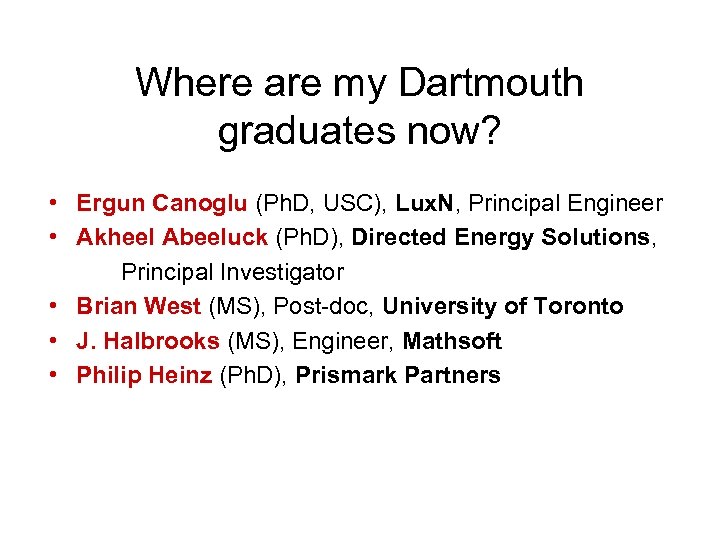 Where are my Dartmouth graduates now?

• Ergun Canoglu (PhD, USC), LuxN, Principal Engineer
• Akheel Abeeluck (PhD), Directed Energy Solutions, Principal Investigator
• Brian West (MS), Post-doc, University of Toronto
• J. Halbrooks (MS), Engineer, Mathsoft
• Philip Heinz (PhD), Prismark Partners